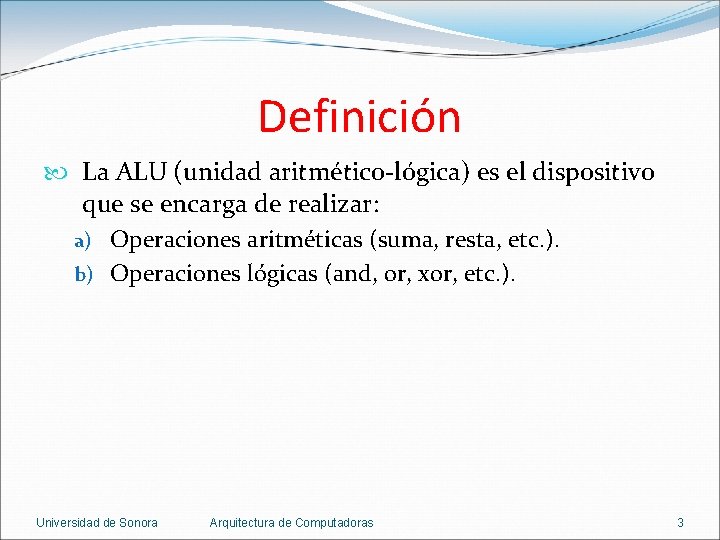 Definición

La ALU (unidad aritmético-lógica) es el dispositivo que se encarga de realizar:

a) Operaciones aritméticas (suma, resta, etc.).
b) Operaciones lógicas (and, or, xor, etc.).

Universidad de Sonora Arquitectura de Computadoras 3